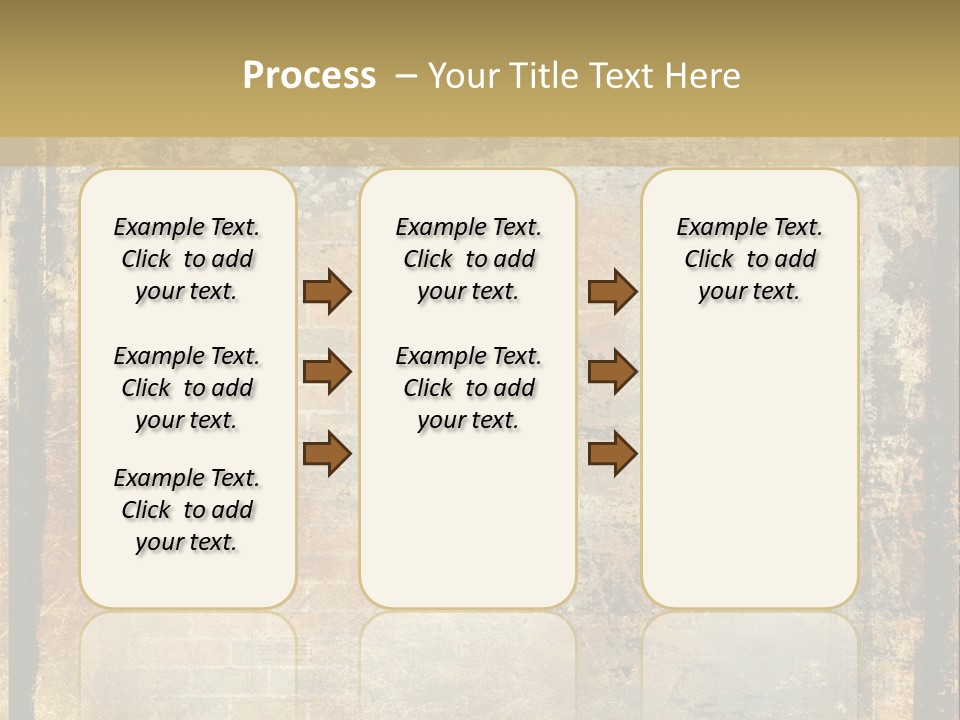 Process – Your Title Text Here

Example Text. Click to add your text.

Example Text. Click to add your text.

Example Text. Click to add your text.

Example Text. Click to add your text.

Example Text. Click to add your text.

Example Text. Click to add your text.